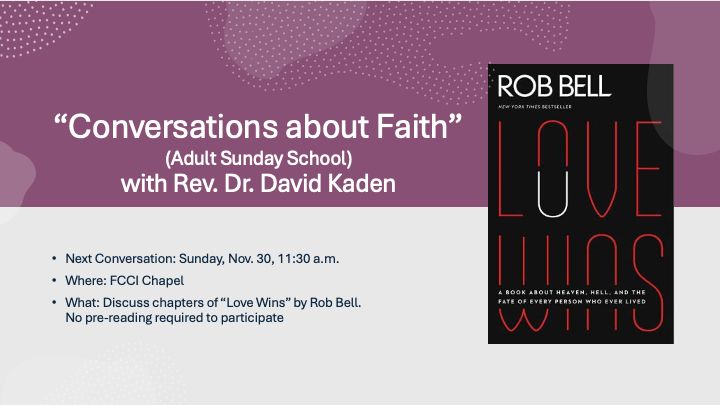 “Conversations about Faith”
(Adult Sunday School)
with Rev. Dr. David Kaden

• Next Conversation: Sunday, Nov. 30, 11:30 a.m.
• Where: FCCI Chapel
• What: Discuss chapters of “Love Wins” by Rob Bell. No pre-reading required to participate

ROB BELL
NEW YORK TIMES BESTSELLER
LOVE WINS
A BOOK ABOUT HEAVEN, HELL, AND THE FATE OF EVERY PERSON WHO EVER LIVED